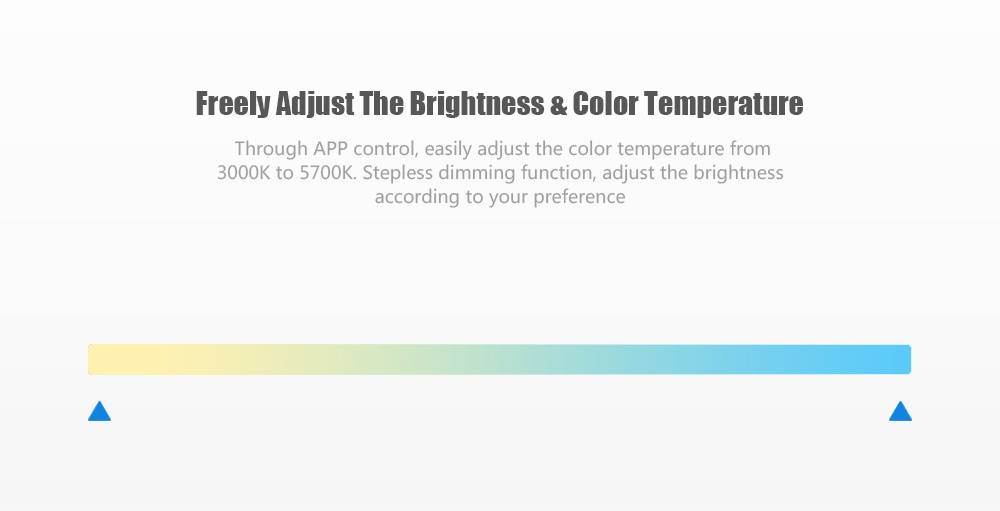 Freely Adjust The Brightness & Color Temperature

Through APP control, easily adjust the color temperature from 3000K to 5700K. Stepless dimming function, adjust the brightness according to your preference